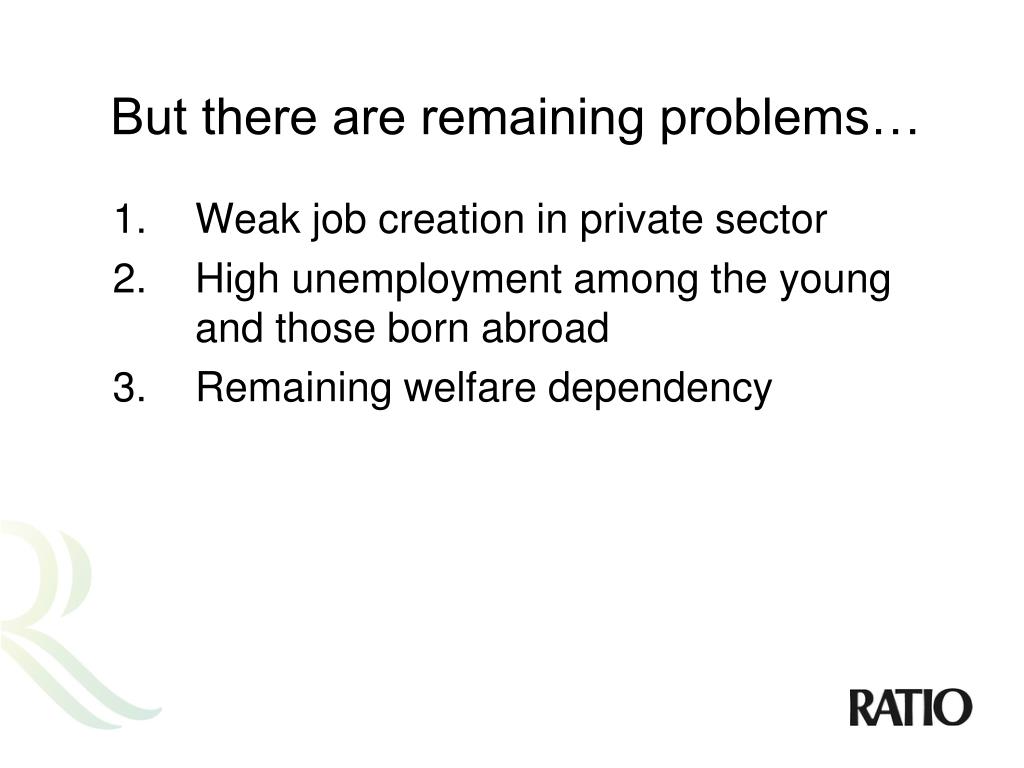 But there are remaining problems…

1. Weak job creation in private sector
2. High unemployment among the young and those born abroad
3. Remaining welfare dependency

RATIO